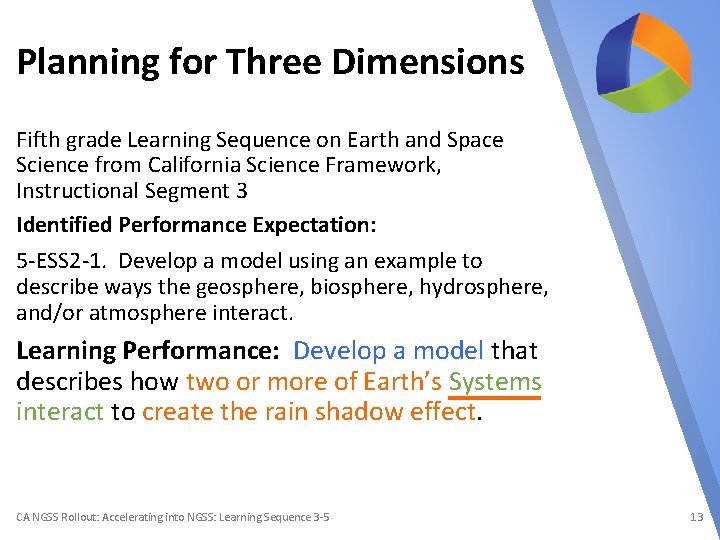 Planning for Three Dimensions

Fifth grade Learning Sequence on Earth and Space Science from California Science Framework, Instructional Segment 3

Identified Performance Expectation:

5-ESS2-1. Develop a model using an example to describe ways the geosphere, biosphere, hydrosphere, and/or atmosphere interact.

Learning Performance: Develop a model that describes how two or more of Earth's Systems interact to create the rain shadow effect.

CA NGSS Rollout: Accelerating into NGSS: Learning Sequence 3-5

13